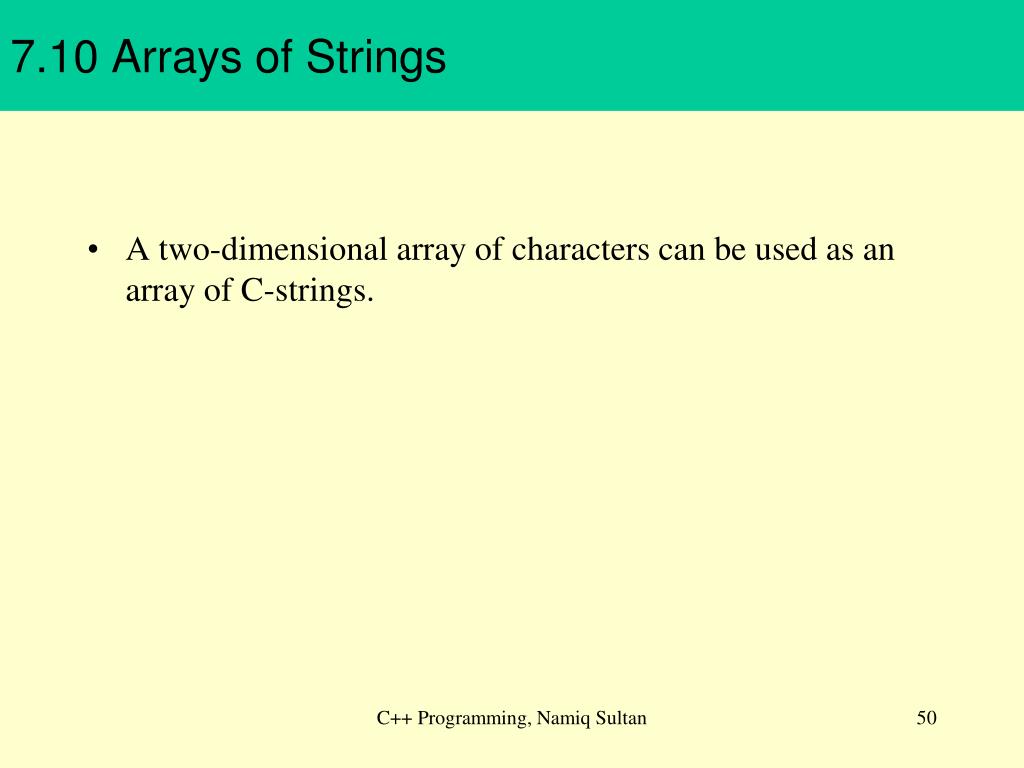 7.10 Arrays of Strings

• A two-dimensional array of characters can be used as an array of C-strings.

C++ Programming, Namiq Sultan

50